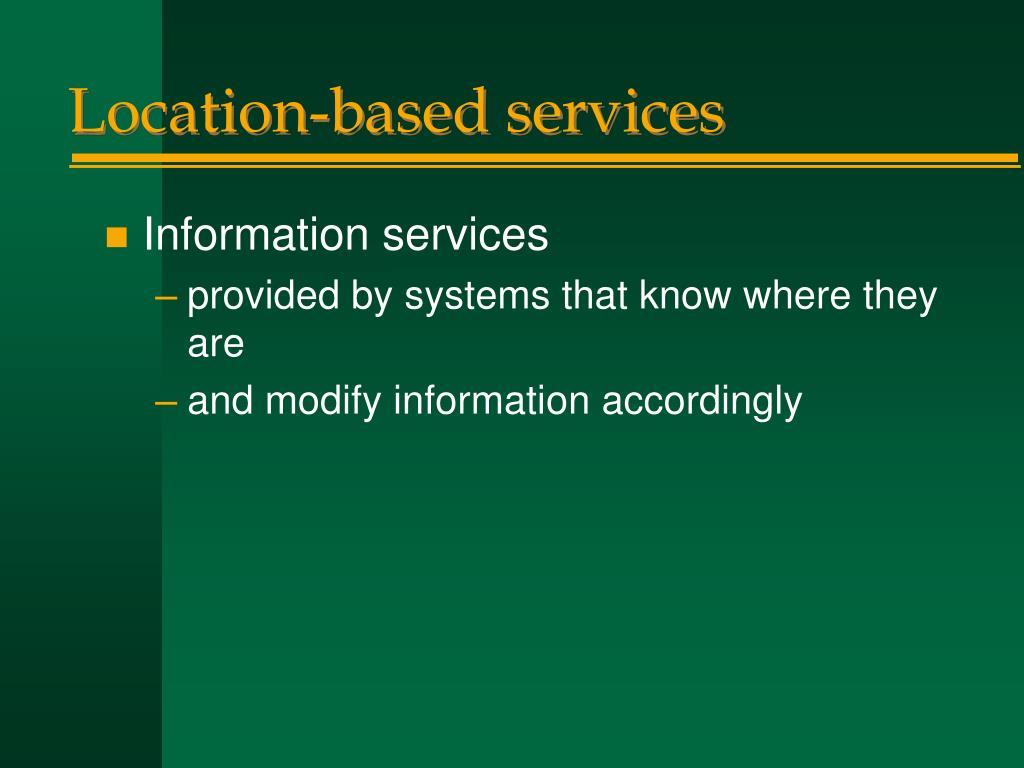 Location-based services

Information services

– provided by systems that know where they are

– and modify information accordingly